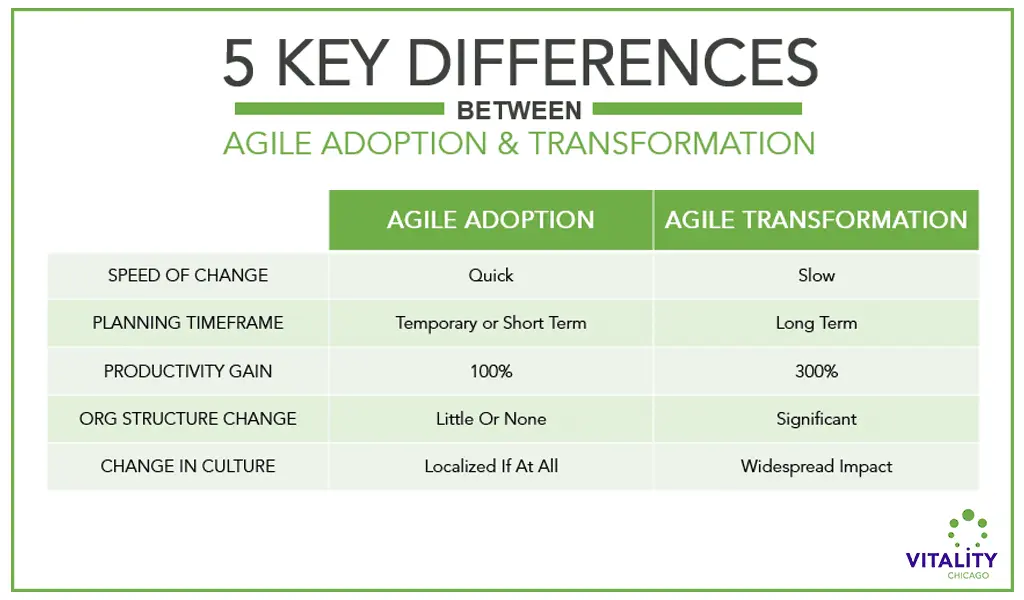 5 KEY DIFFERENCES
BETWEEN
AGILE ADOPTION & TRANSFORMATION

| | AGILE ADOPTION | AGILE TRANSFORMATION |
|---|---|---|
| SPEED OF CHANGE | Quick | Slow |
| PLANNING TIMEFRAME | Temporary or Short Term | Long Term |
| PRODUCTIVITY GAIN | 100% | 300% |
| ORG STRUCTURE CHANGE | Little Or None | Significant |
| CHANGE IN CULTURE | Localized If At All | Widespread Impact |

VITALITY
CHICAGO